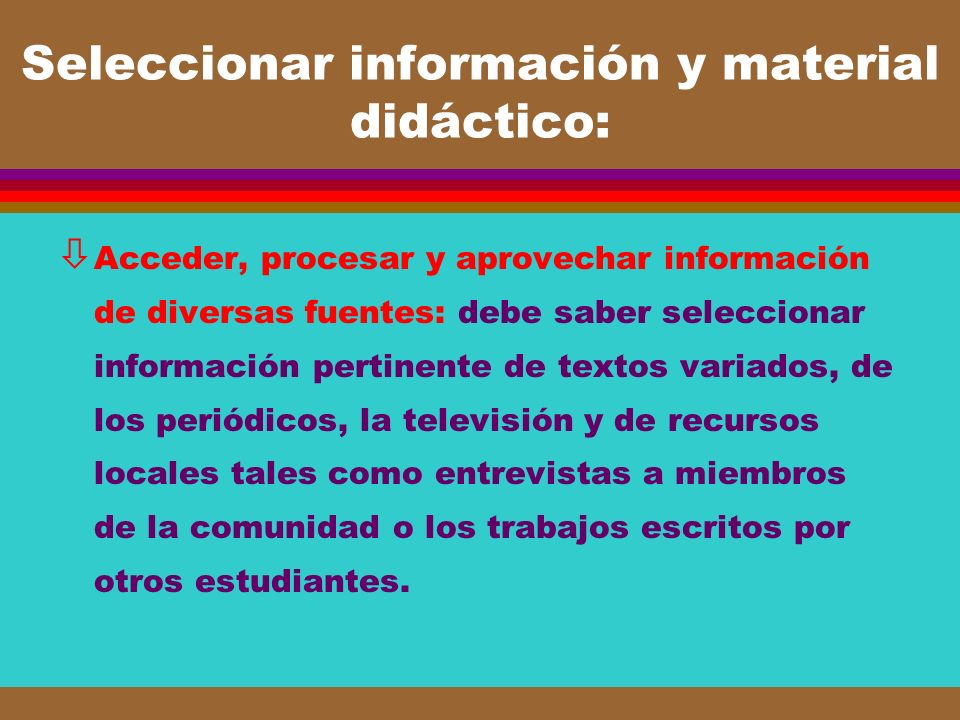 Seleccionar información y material didáctico:

⇩ Acceder, procesar y aprovechar información de diversas fuentes: debe saber seleccionar información pertinente de textos variados, de los periódicos, la televisión y de recursos locales tales como entrevistas a miembros de la comunidad o los trabajos escritos por otros estudiantes.